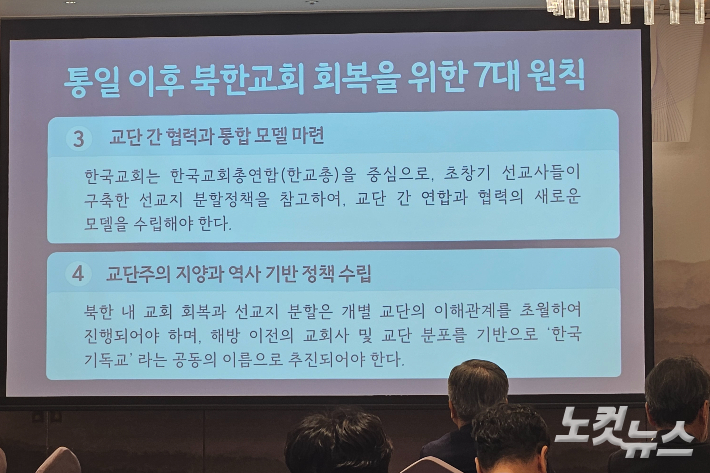 통일 이후 북한교회 회복을 위한 7대 원칙

3 교단 간 협력과 통합 모델 마련

한국교회는 한국교회총연합(한교총)을 중심으로, 초창기 선교사들이 구축한 선교지 분할정책을 참고하여, 교단 간 연합과 협력의 새로운 모델을 수립해야 한다.

4 교단주의 지양과 역사 기반 정책 수립

북한 내 교회 회복과 선교지 분할은 개별 교단의 이해관계를 초월하여 진행되어야 하며, 해방 이전의 교회사 및 교단 분포를 기반으로 '한국 기독교' 라는 공동의 이름으로 추진되어야 한다.

노컷뉴스